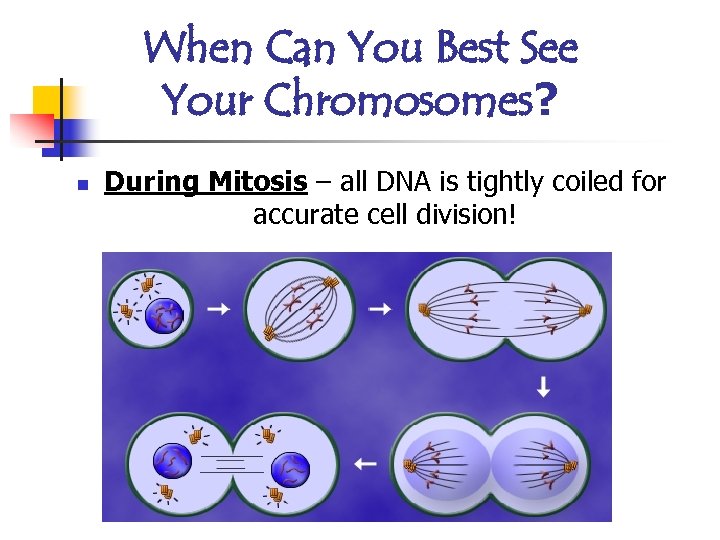 When Can You Best See Your Chromosomes?

During Mitosis – all DNA is tightly coiled for accurate cell division!